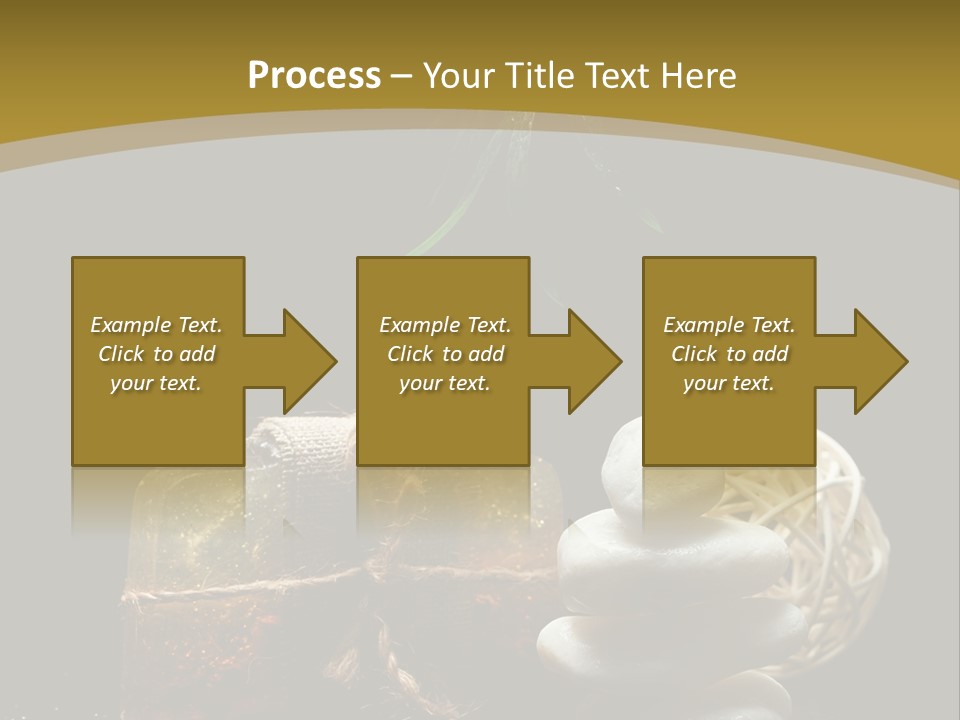 Process – Your Title Text Here

Example Text. Click to add your text.

Example Text. Click to add your text.

Example Text. Click to add your text.